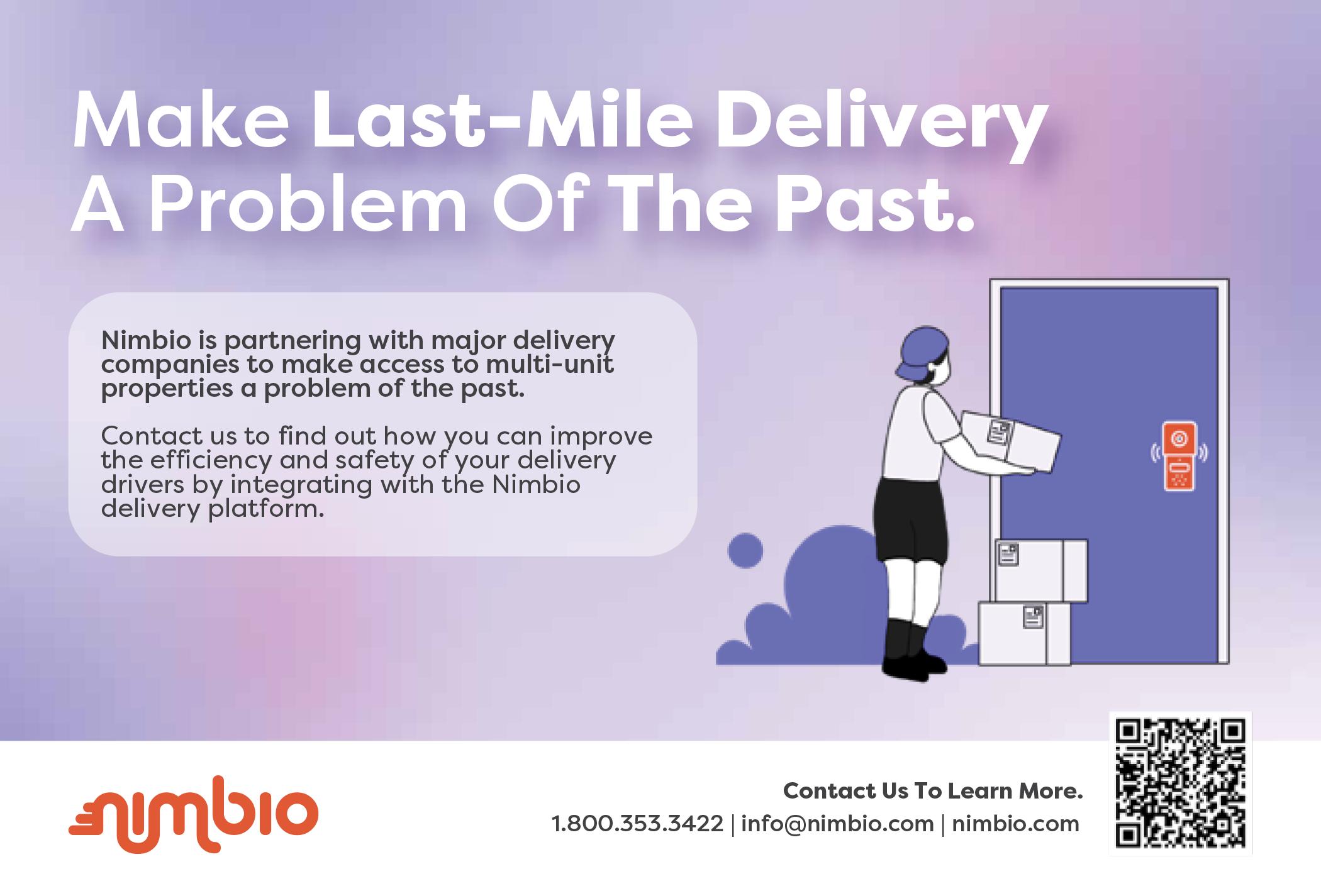 Make Last-Mile Delivery A Problem Of The Past.

Nimbio is partnering with major delivery companies to make access to multi-unit properties a problem of the past.

Contact us to find out how you can improve the efficiency and safety of your delivery drivers by integrating with the Nimbio delivery platform.

nimbio

Contact Us To Learn More.
1.800.353.3422 | info@nimbio.com | nimbio.com